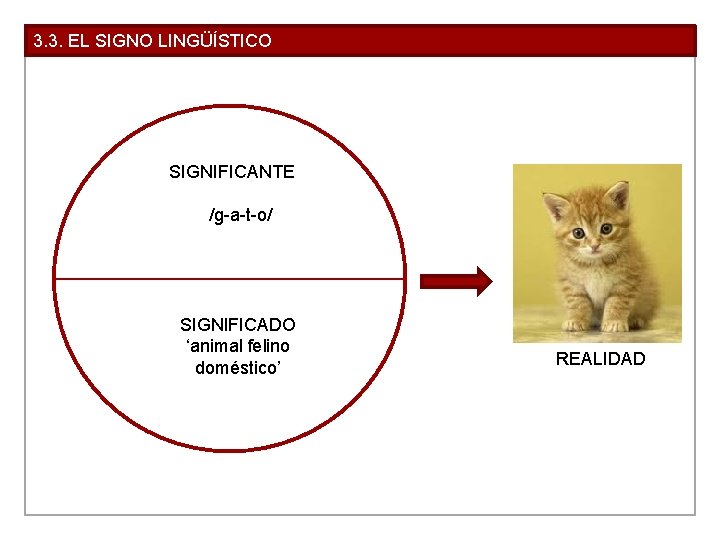 3.3. EL SIGNO LINGÜÍSTICO

SIGNIFICANTE

/g-a-t-o/

SIGNIFICADO
‘animal felino doméstico’

REALIDAD